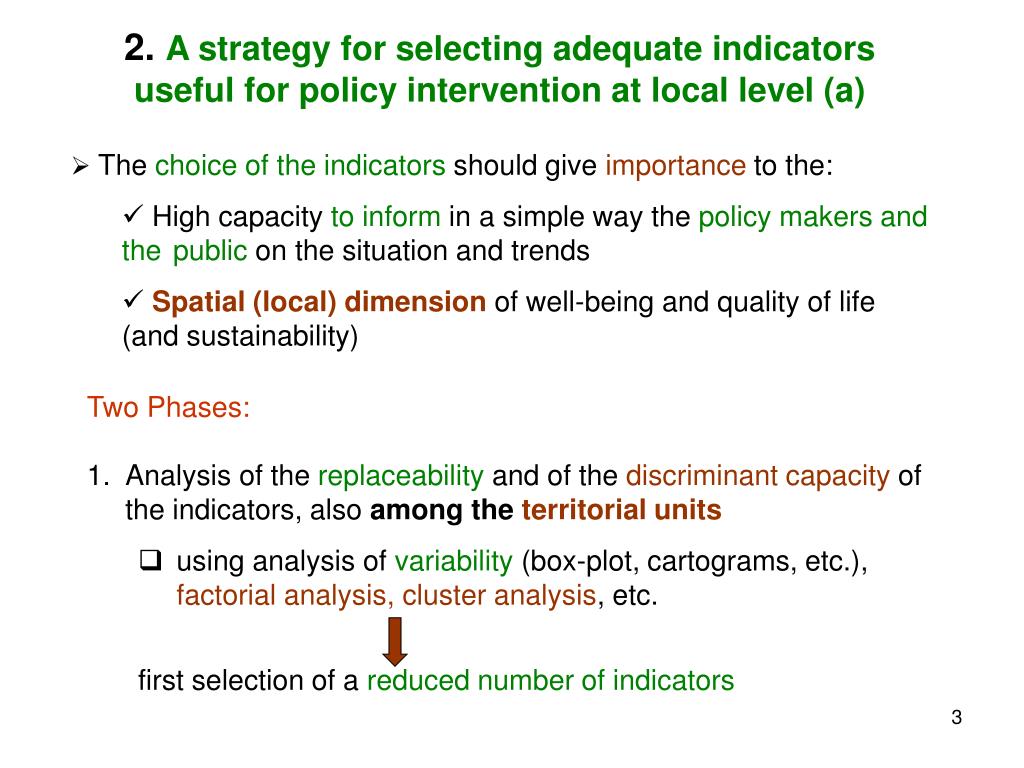 2. A strategy for selecting adequate indicators useful for policy intervention at local level (a)

➢ The choice of the indicators should give importance to the:

✓ High capacity to inform in a simple way the policy makers and the public on the situation and trends

✓ Spatial (local) dimension of well-being and quality of life (and sustainability)

Two Phases:

1. Analysis of the replaceability and of the discriminant capacity of the indicators, also among the territorial units

❑ using analysis of variability (box-plot, cartograms, etc.), factorial analysis, cluster analysis, etc.

first selection of a reduced number of indicators

3